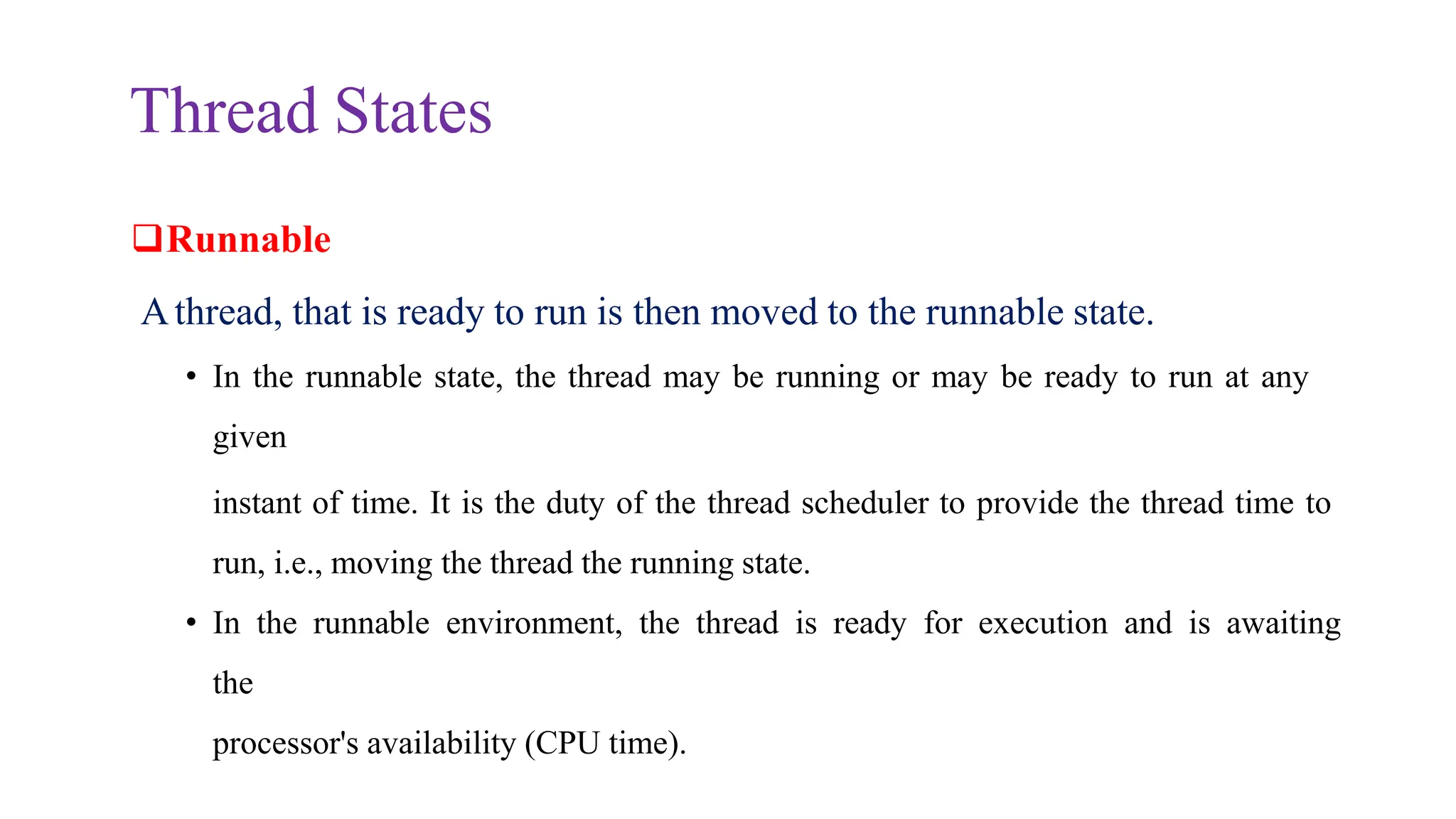 Thread States

❑Runnable

A thread, that is ready to run is then moved to the runnable state.

• In the runnable state, the thread may be running or may be ready to run at any given

instant of time. It is the duty of the thread scheduler to provide the thread time to run, i.e., moving the thread the running state.

• In the runnable environment, the thread is ready for execution and is awaiting the

processor's availability (CPU time).